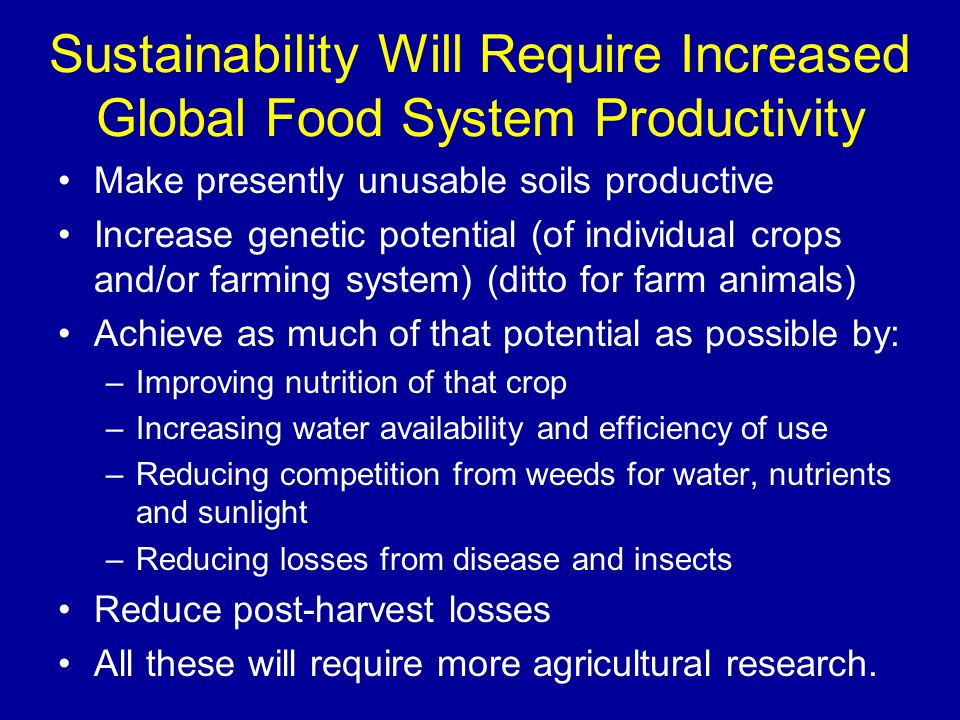 Sustainability Will Require Increased Global Food System Productivity

• Make presently unusable soils productive
• Increase genetic potential (of individual crops and/or farming system) (ditto for farm animals)
• Achieve as much of that potential as possible by:
– Improving nutrition of that crop
– Increasing water availability and efficiency of use
– Reducing competition from weeds for water, nutrients and sunlight
– Reducing losses from disease and insects
• Reduce post-harvest losses
• All these will require more agricultural research.